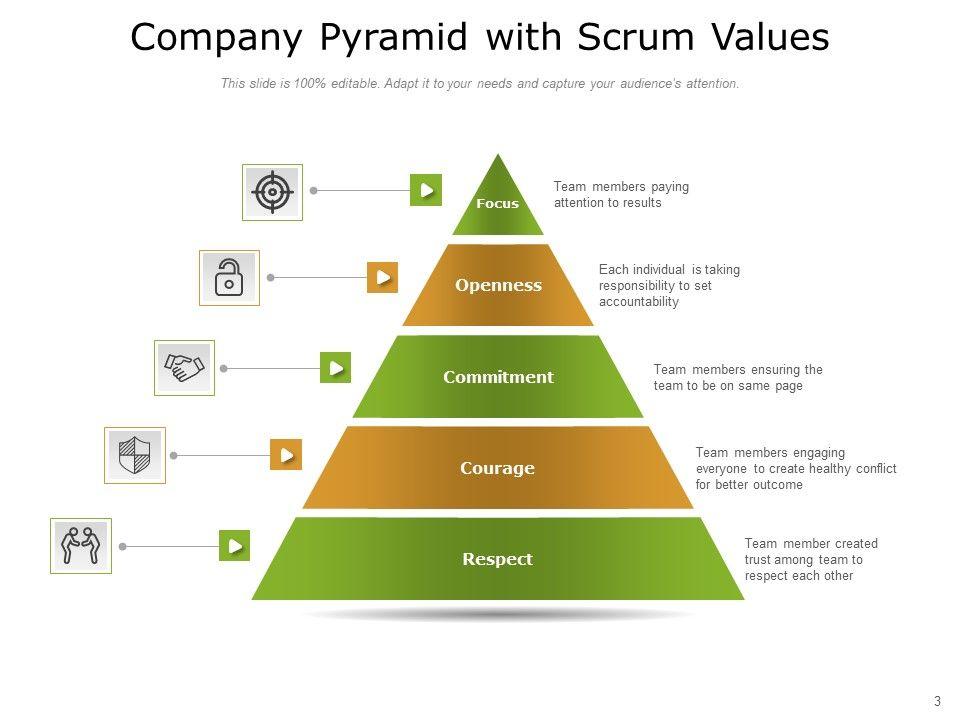 Company Pyramid with Scrum Values

This slide is 100% editable. Adapt it to your needs and capture your audience's attention.

Focus
Team members paying attention to results

Openness
Each individual is taking responsibility to set accountability

Commitment
Team members ensuring the team to be on same page

Courage
Team members engaging everyone to create healthy conflict for better outcome

Respect
Team member created trust among team to respect each other

3